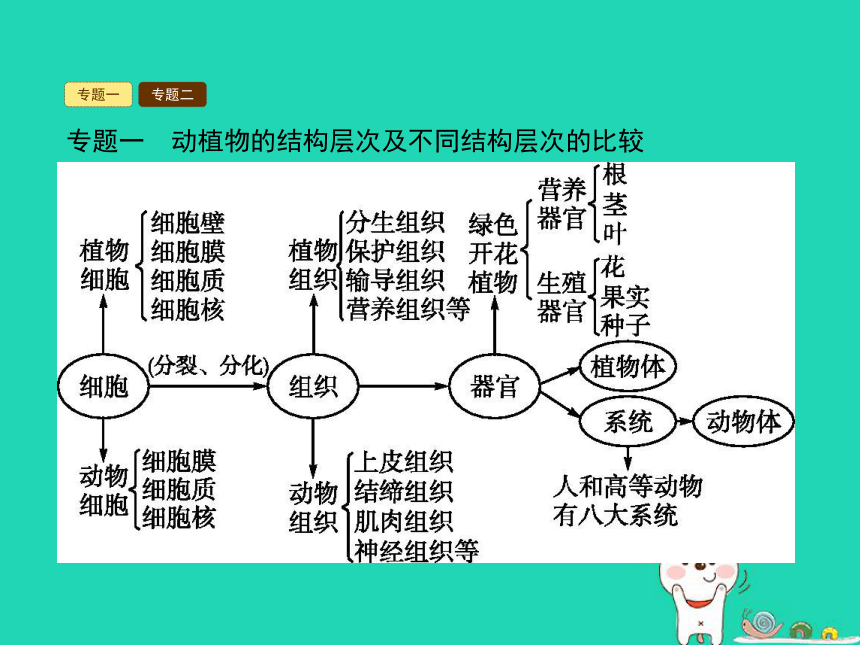 专题一 专题二

专题一　动植物的结构层次及不同结构层次的比较

植物细胞 细胞壁 细胞膜 细胞质 细胞核

植物组织 分生组织 保护组织 输导组织 营养组织等

绿色开花植物 营养器官 根 茎 叶 生殖器官 花 果实 种子

细胞 (分裂、分化) 组织 器官 植物体

系统 动物体

动物细胞 细胞膜 细胞质 细胞核

动物组织 上皮组织 结缔组织 肌肉组织 神经组织等

人和高等动物有八大系统